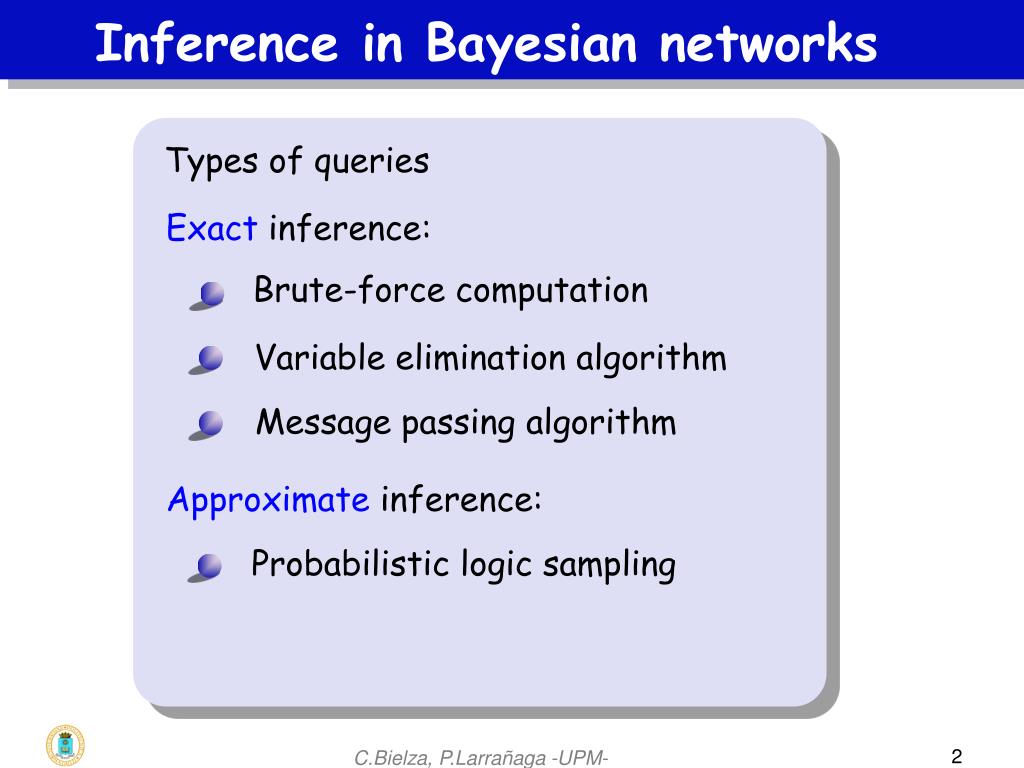 Inference in Bayesian networks

Types of queries

Exact inference:

Brute-force computation

Variable elimination algorithm

Message passing algorithm

Approximate inference:

Probabilistic logic sampling

C.Bielza, P.Larrañaga -UPM-

2